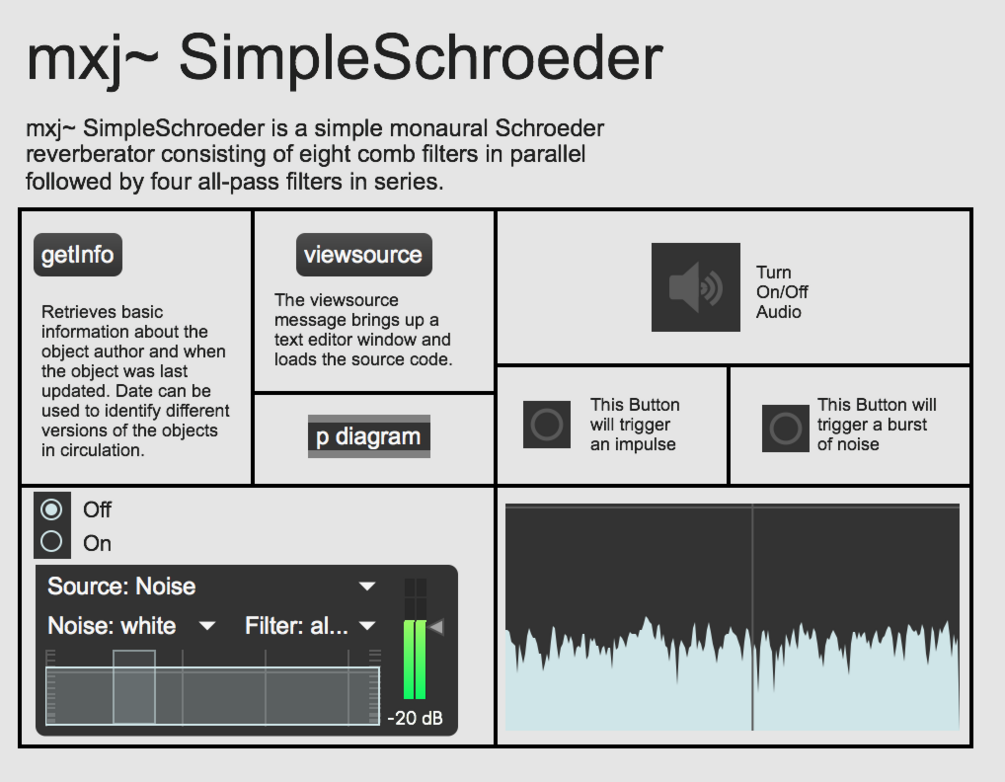 mxj~ SimpleSchroeder

mxj~ SimpleSchroeder is a simple monaural Schroeder reverberator consisting of eight comb filters in parallel followed by four all-pass filters in series.

getInfo

Retrieves basic information about the object author and when the object was last updated. Date can be used to identify different versions of the objects in circulation.

viewsource

The viewsource message brings up a text editor window and loads the source code.

p diagram

Turn On/Off Audio

This Button will trigger an impulse

This Button will trigger a burst of noise

Off
On

Source: Noise
Noise: white
Filter: al...

-20 dB